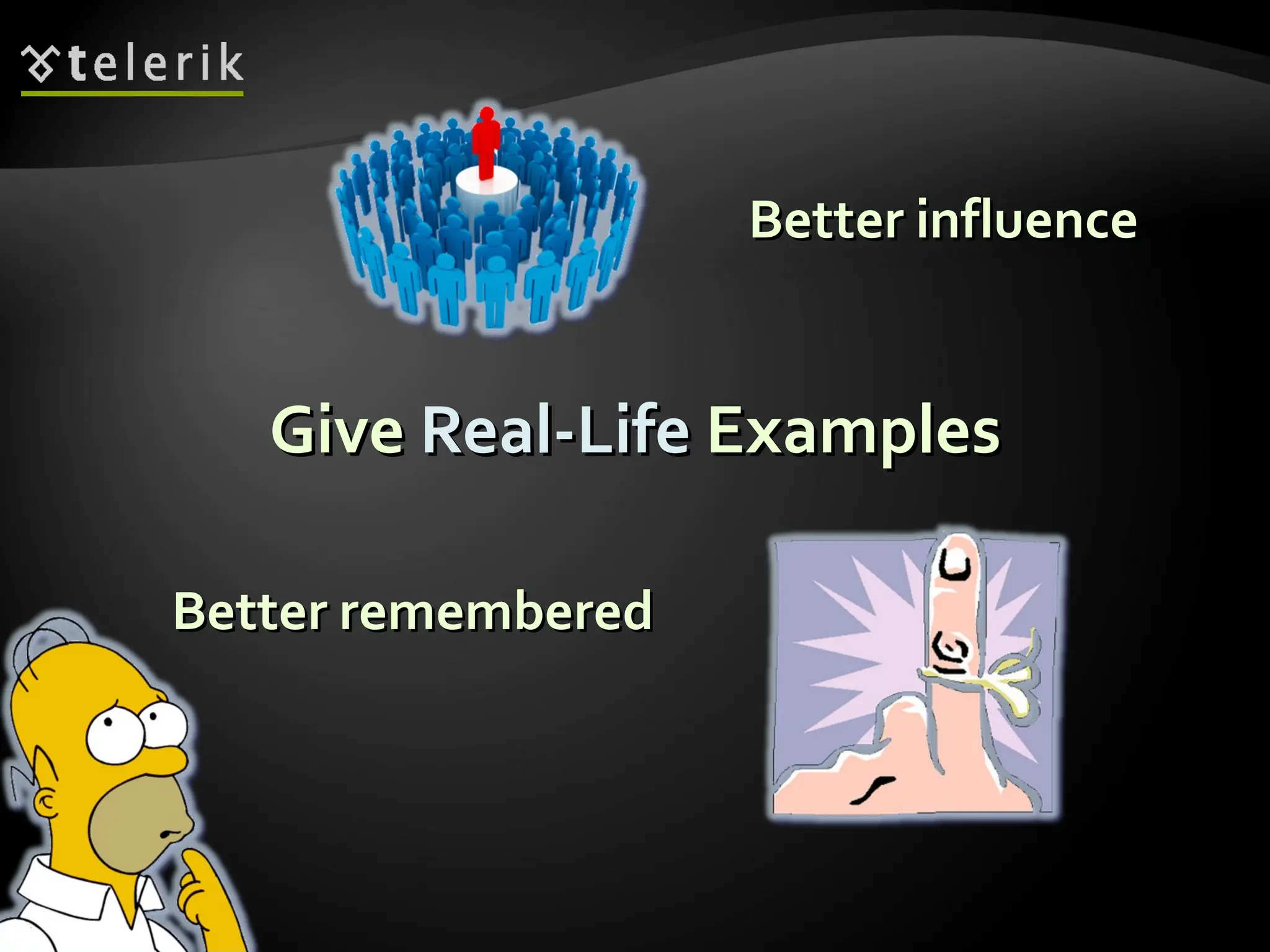 telerik

Better influence

Give Real-Life Examples

Better remembered